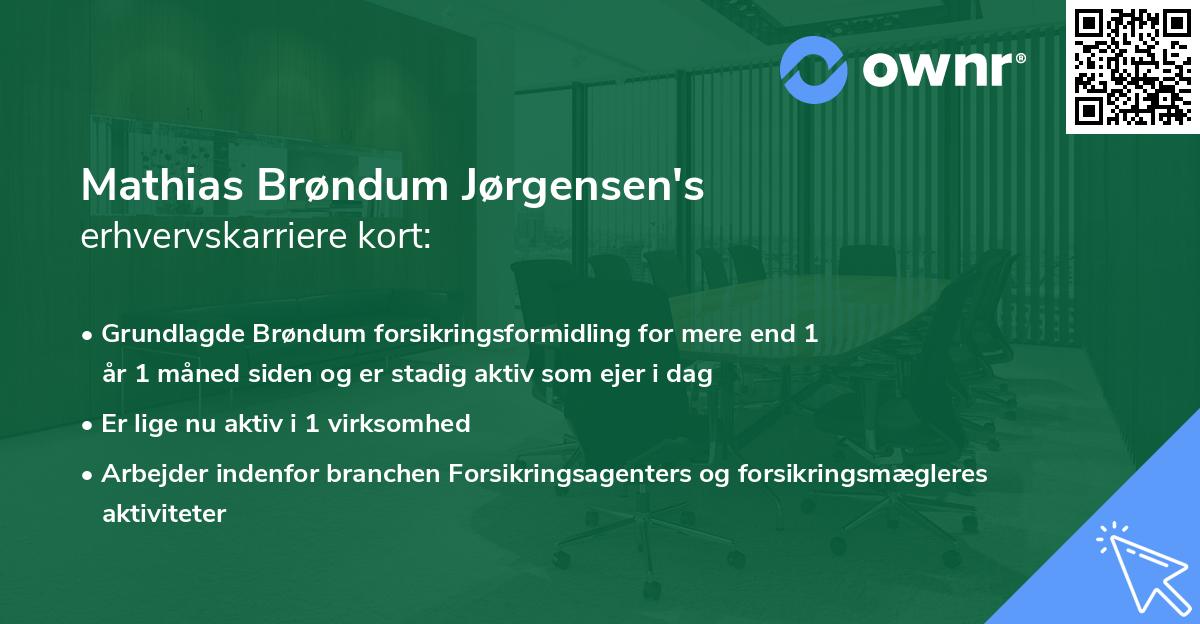 ownr®

Mathias Brøndum Jørgensen's
erhvervskarriere kort:

• Grundlagde Brøndum forsikringsformidling for mere end 1 år 1 måned siden og er stadig aktiv som ejer i dag

• Er lige nu aktiv i 1 virksomhed

• Arbejder indenfor branchen Forsikringsagenters og forsikringsmægleres aktiviteter